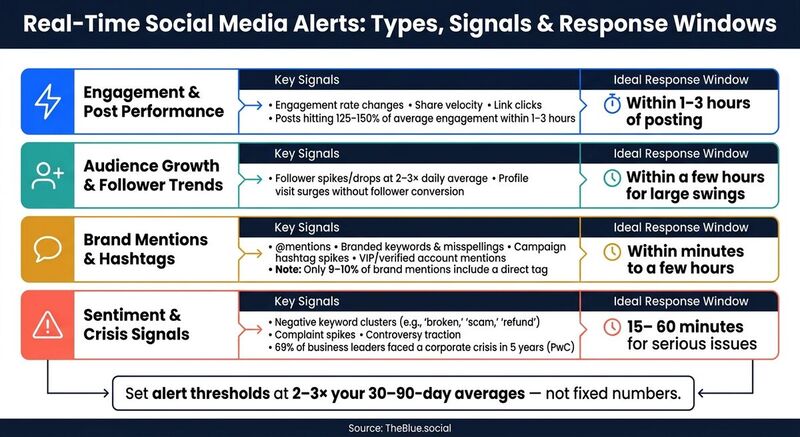 Real-Time Social Media Alerts: Types, Signals & Response Windows

Engagement & Post Performance

Key Signals

• Engagement rate changes • Share velocity • Link clicks
• Posts hitting 125–150% of average engagement within 1–3 hours

Ideal Response Window

Within 1–3 hours of posting

Audience Growth & Follower Trends

Key Signals

• Follower spikes/drops at 2–3× daily average • Profile visit surges without follower conversion

Ideal Response Window

Within a few hours for large swings

Brand Mentions & Hashtags

Key Signals

• @mentions • Branded keywords & misspellings • Campaign hashtag spikes • VIP/verified account mentions
• Note: Only 9–10% of brand mentions include a direct tag

Ideal Response Window

Within minutes to a few hours

Sentiment & Crisis Signals

Key Signals

• Negative keyword clusters (e.g., 'broken,' 'scam,' 'refund')
• Complaint spikes • Controversy traction
• 69% of business leaders faced a corporate crisis in 5 years (PwC)

Ideal Response Window

15– 60 minutes for serious issues

Set alert thresholds at 2–3× your 30–90-day averages — not fixed numbers.

Source: TheBlue.social